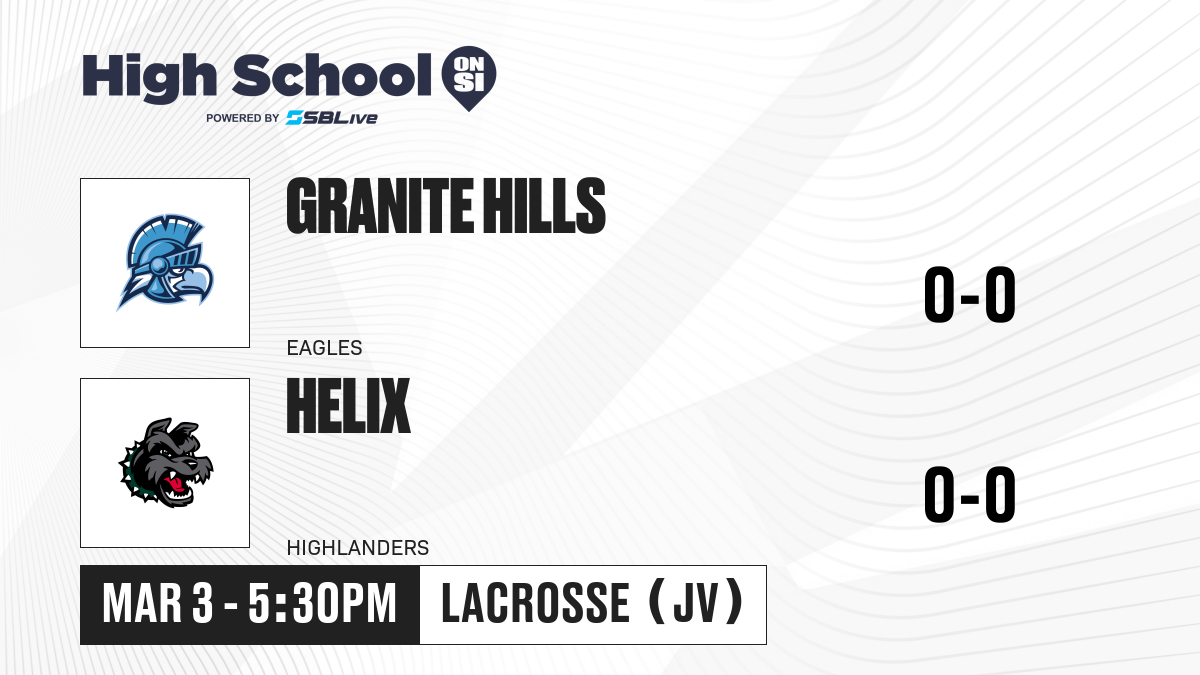 High School ON SI
POWERED BY SBLive

GRANITE HILLS
EAGLES
0-0

HELIX
HIGHLANDERS
0-0

MAR 3 - 5:30PM
LACROSSE (JV)